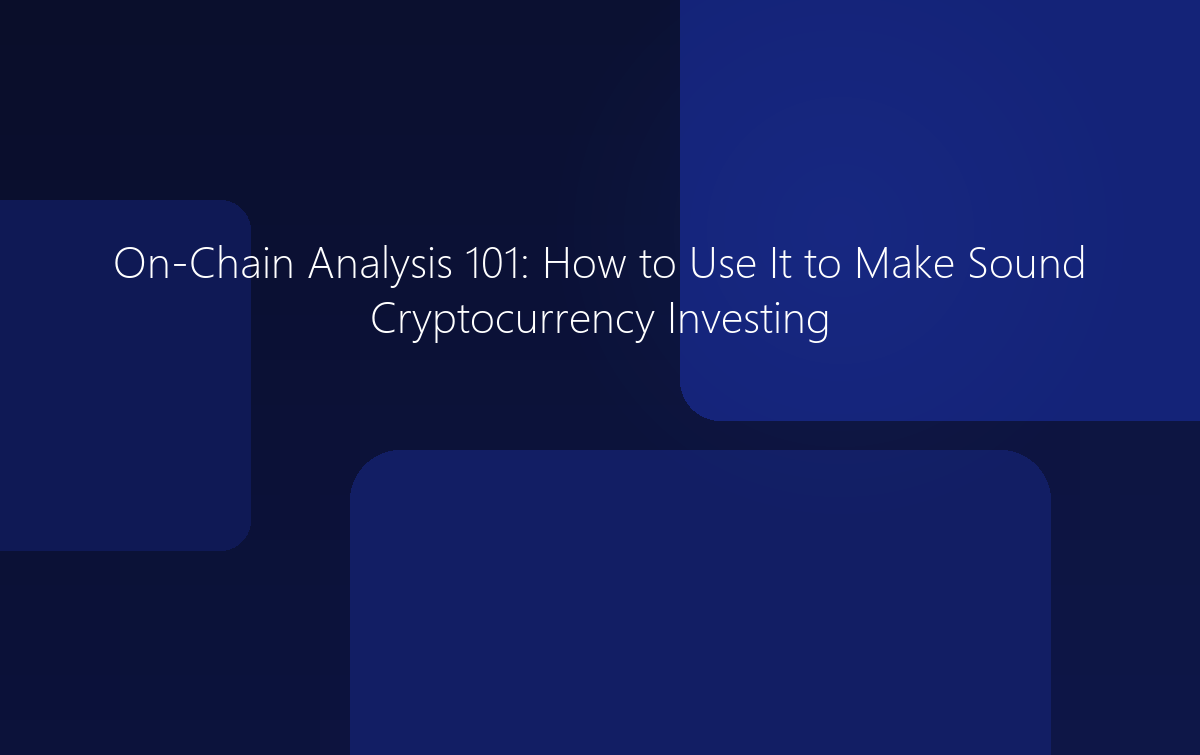 On-Chain Analysis 101: How to Use It to Make Sound Cryptocurrency Investing